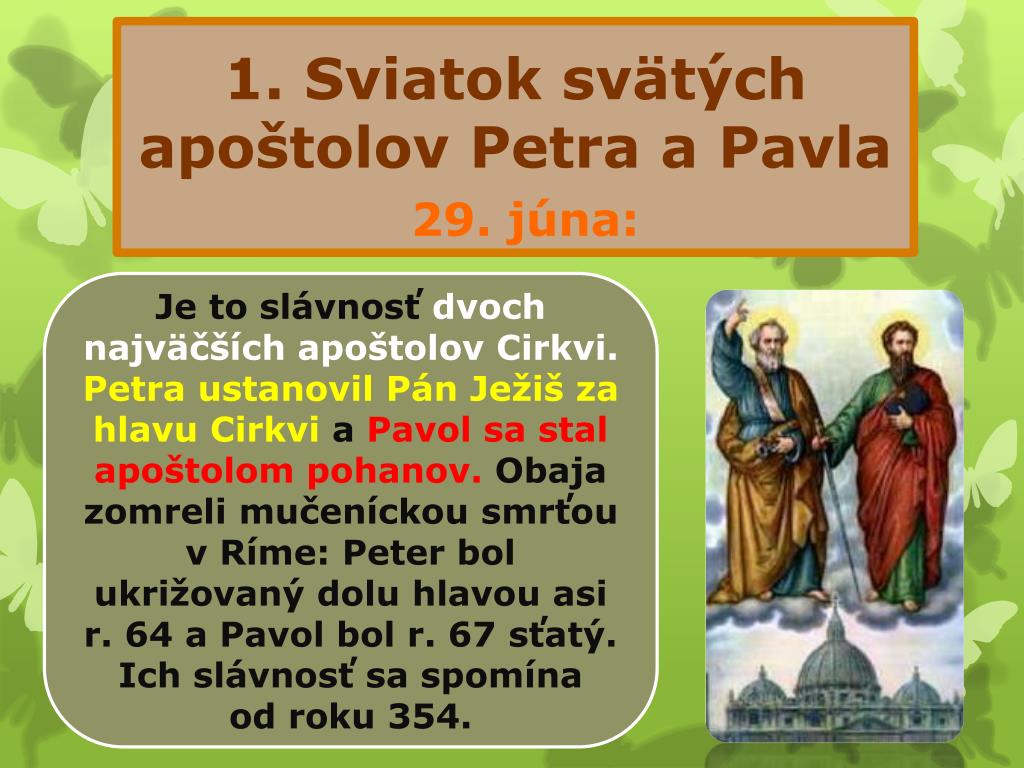 1. Sviatok svätých apoštolov Petra a Pavla
29. júna:

Je to slávnosť dvoch najväčších apoštolov Cirkvi. Petra ustanovil Pán Ježiš za hlavu Cirkvi a Pavol sa stal apoštolom pohanov. Obaja zomreli mučeníckou smrťou v Ríme: Peter bol ukrižovaný dolu hlavou asi r. 64 a Pavol bol r. 67 sťatý. Ich slávnosť sa spomína od roku 354.